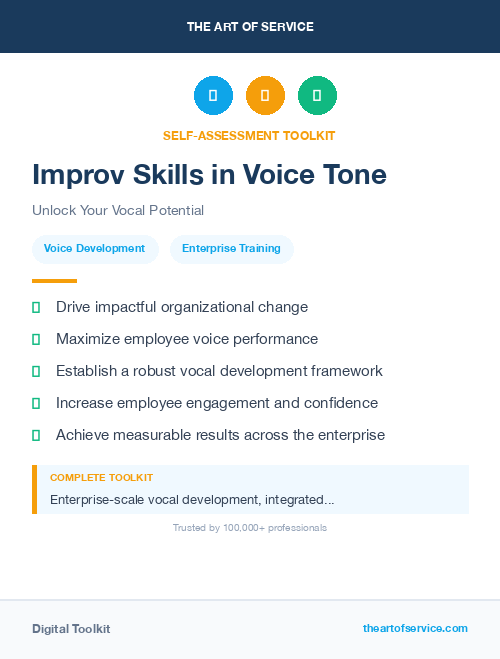 THE ART OF SERVICE

SELF-ASSESSMENT TOOLKIT

Improv Skills in Voice Tone

Unlock Your Vocal Potential

Voice Development
Enterprise Training

Drive impactful organizational change
Maximize employee voice performance
Establish a robust vocal development framework
Increase employee engagement and confidence
Achieve measurable results across the enterprise

COMPLETE TOOLKIT
Enterprise-scale vocal development, integrated...

Trusted by 100,000+ professionals

Digital Toolkit
theartofservice.com